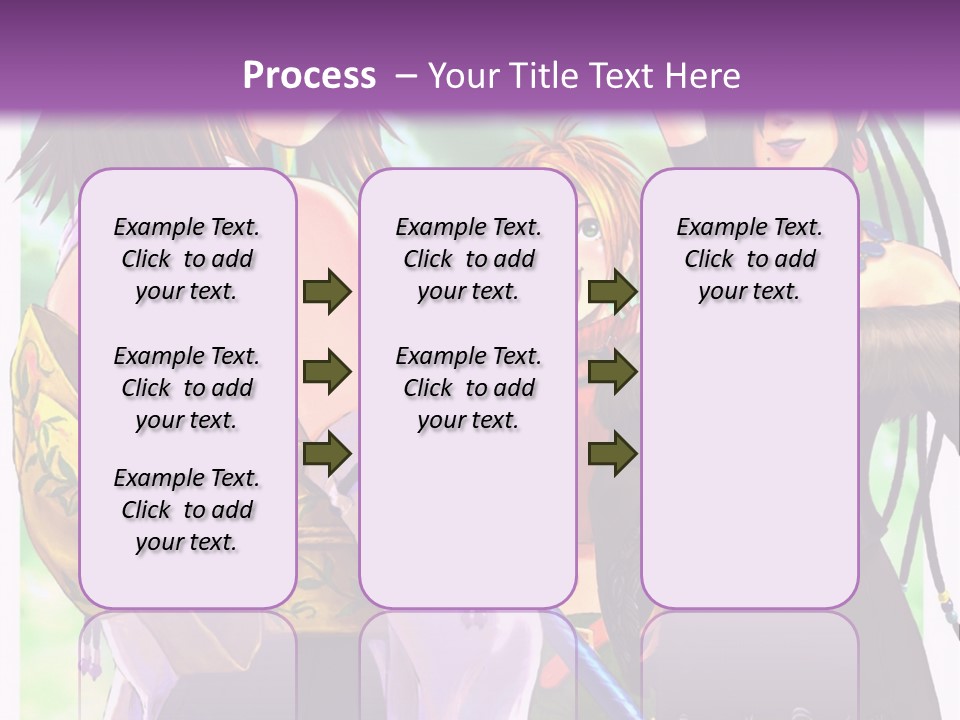 Process – Your Title Text Here

Example Text. Click to add your text.

Example Text. Click to add your text.

Example Text. Click to add your text.

Example Text. Click to add your text.

Example Text. Click to add your text.

Example Text. Click to add your text.